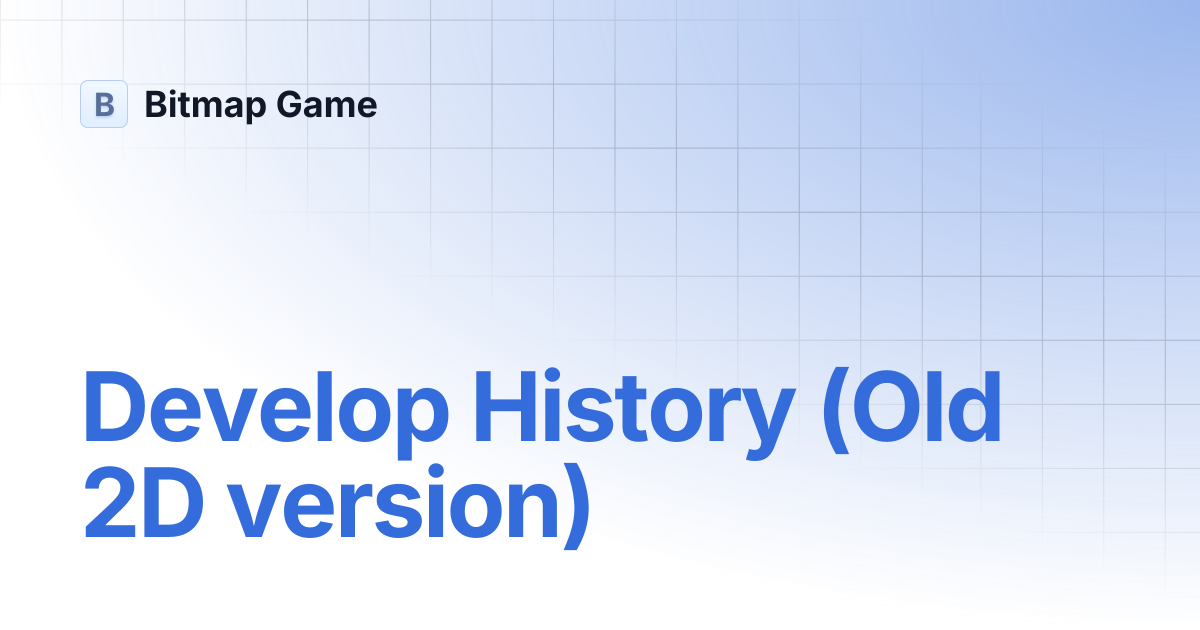 B Bitmap Game

Develop History (Old 2D version)